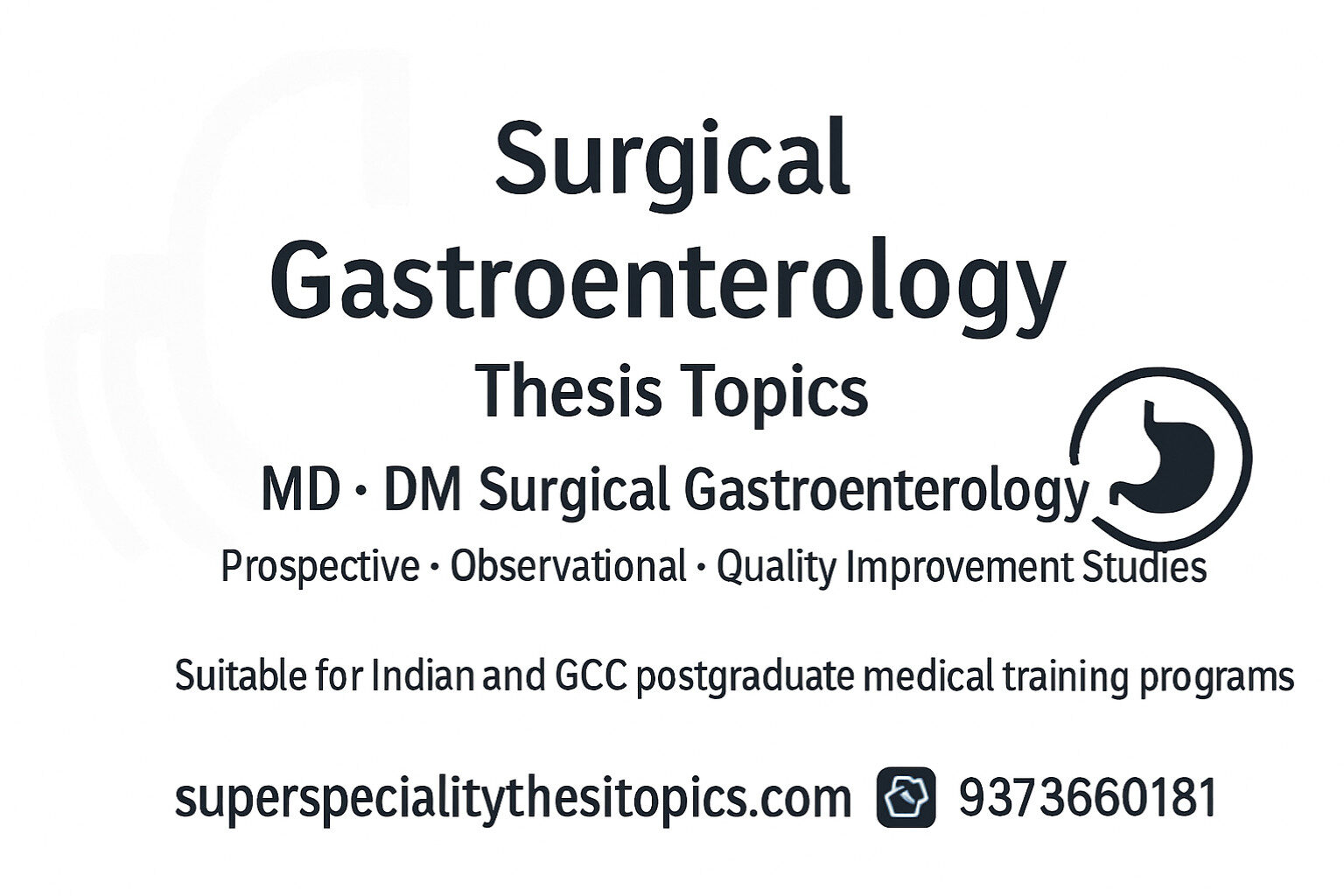 Surgical Gastroenterology

Thesis Topics

MD · DM Surgical Gastroenterology

Prospective · Observational · Quality Improvement Studies

Suitable for Indian and GCC postgraduate medical training programs

superspecialitythesitopics.com 9373660181